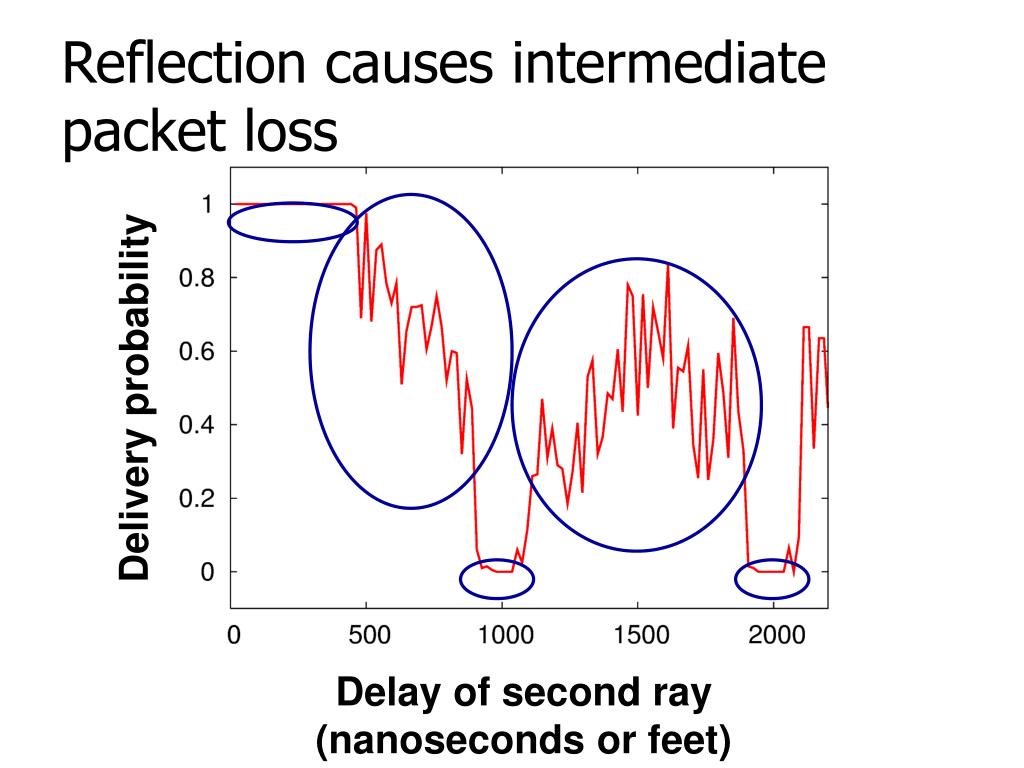 Reflection causes intermediate packet loss

Delivery probability

1
0.8
0.6
0.4
0.2
0

0 500 1000 1500 2000

Delay of second ray
(nanoseconds or feet)